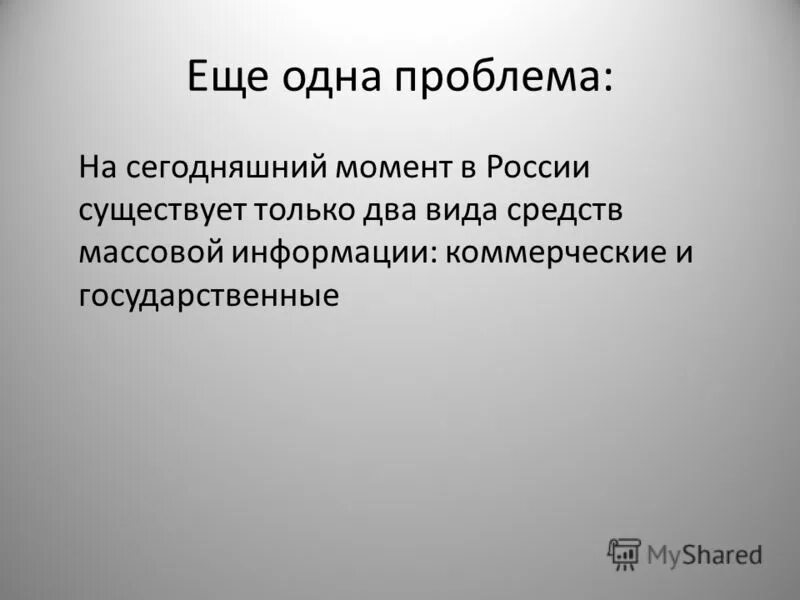 Еще одна проблема:

На сегодняшний момент в России существует только два вида средств массовой информации: коммерческие и государственные

MyShared